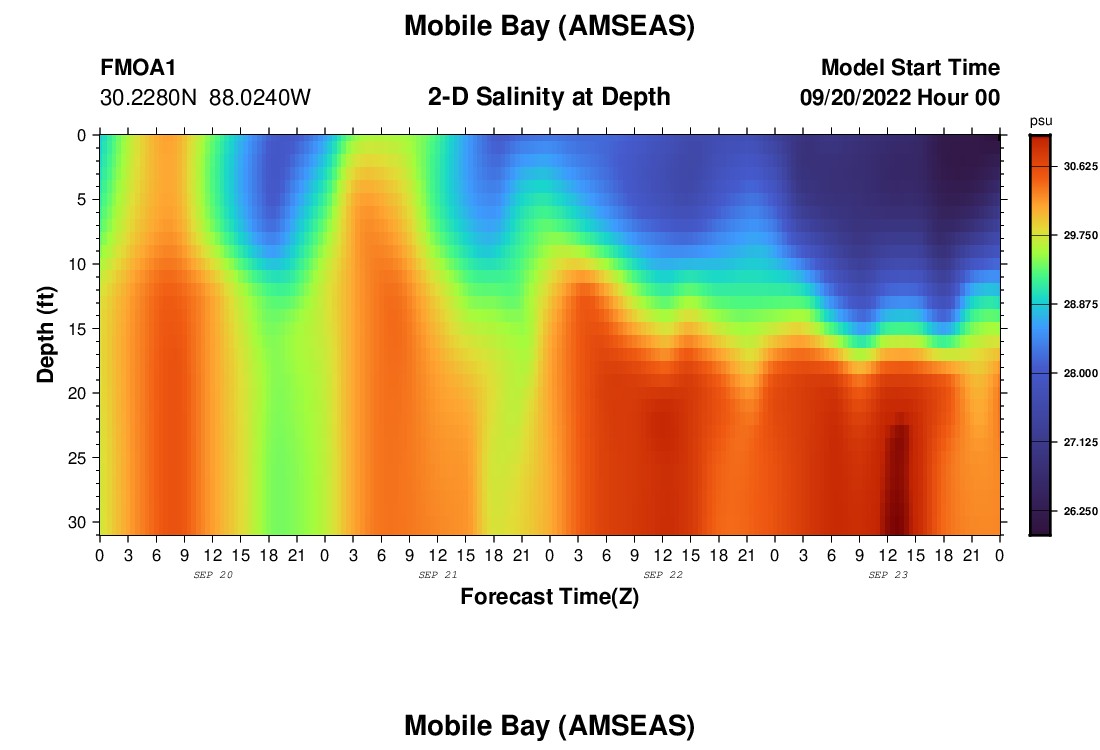 Mobile Bay (AMSEAS)

FMOA1
30.2280N 88.0240W

2-D Salinity at Depth

Model Start Time
09/20/2022 Hour 00

psu
30.625
29.750
28.875
28.000
27.125
26.250

Depth (ft)
0
5
10
15
20
25
30

0 3 6 9 12 15 18 21 0 3 6 9 12 15 18 21 0 3 6 9 12 15 18 21 0 3 6 9 12 15 18 21 0
SEP 20
SEP 21
SEP 22
SEP 23

Forecast Time(Z)

Mobile Bay (AMSEAS)